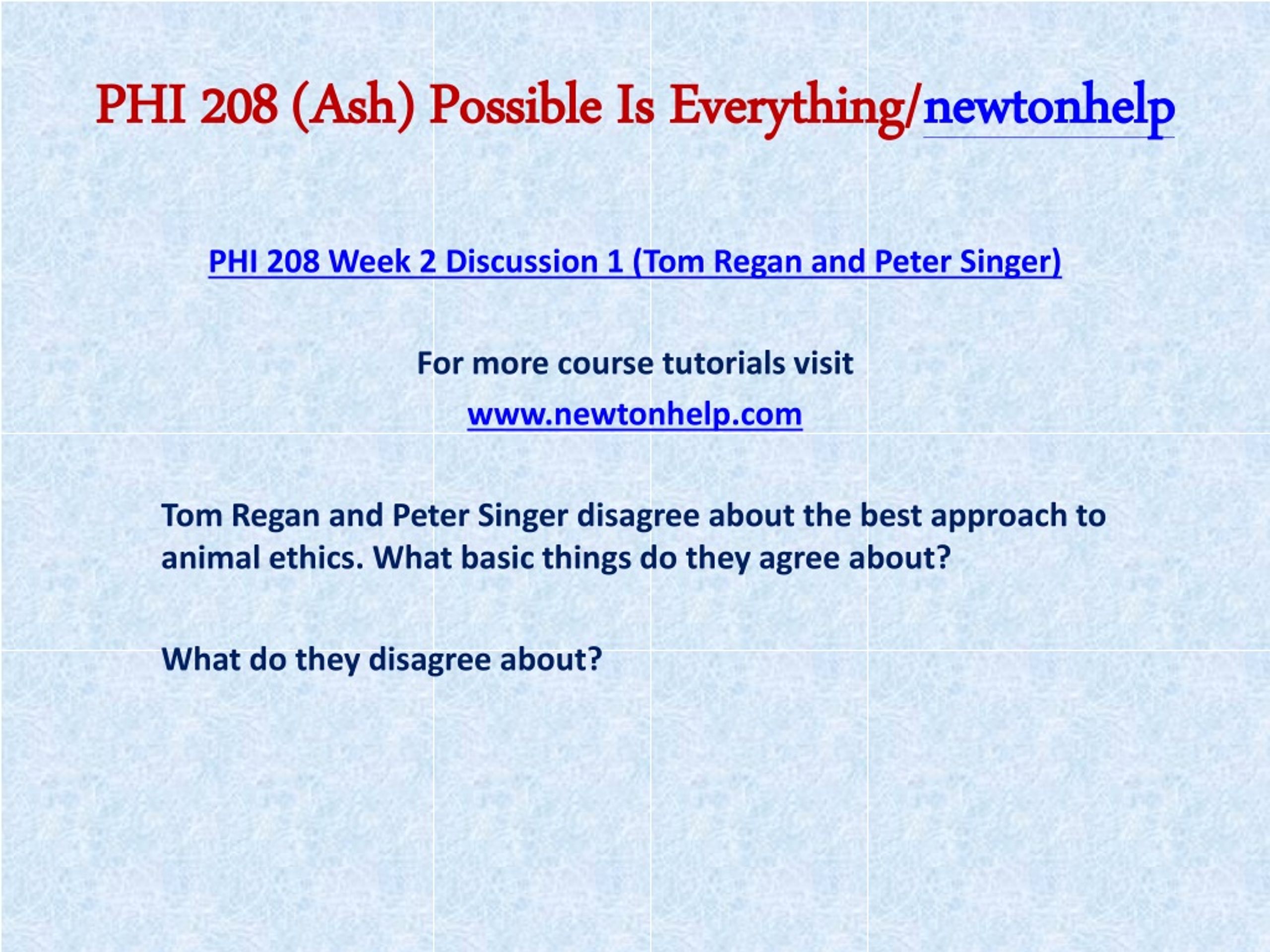 PHI 208 (Ash) Possible Is Everything/newtonhelp

PHI 208 Week 2 Discussion 1 (Tom Regan and Peter Singer)

For more course tutorials visit

www.newtonhelp.com

Tom Regan and Peter Singer disagree about the best approach to animal ethics. What basic things do they agree about?

What do they disagree about?